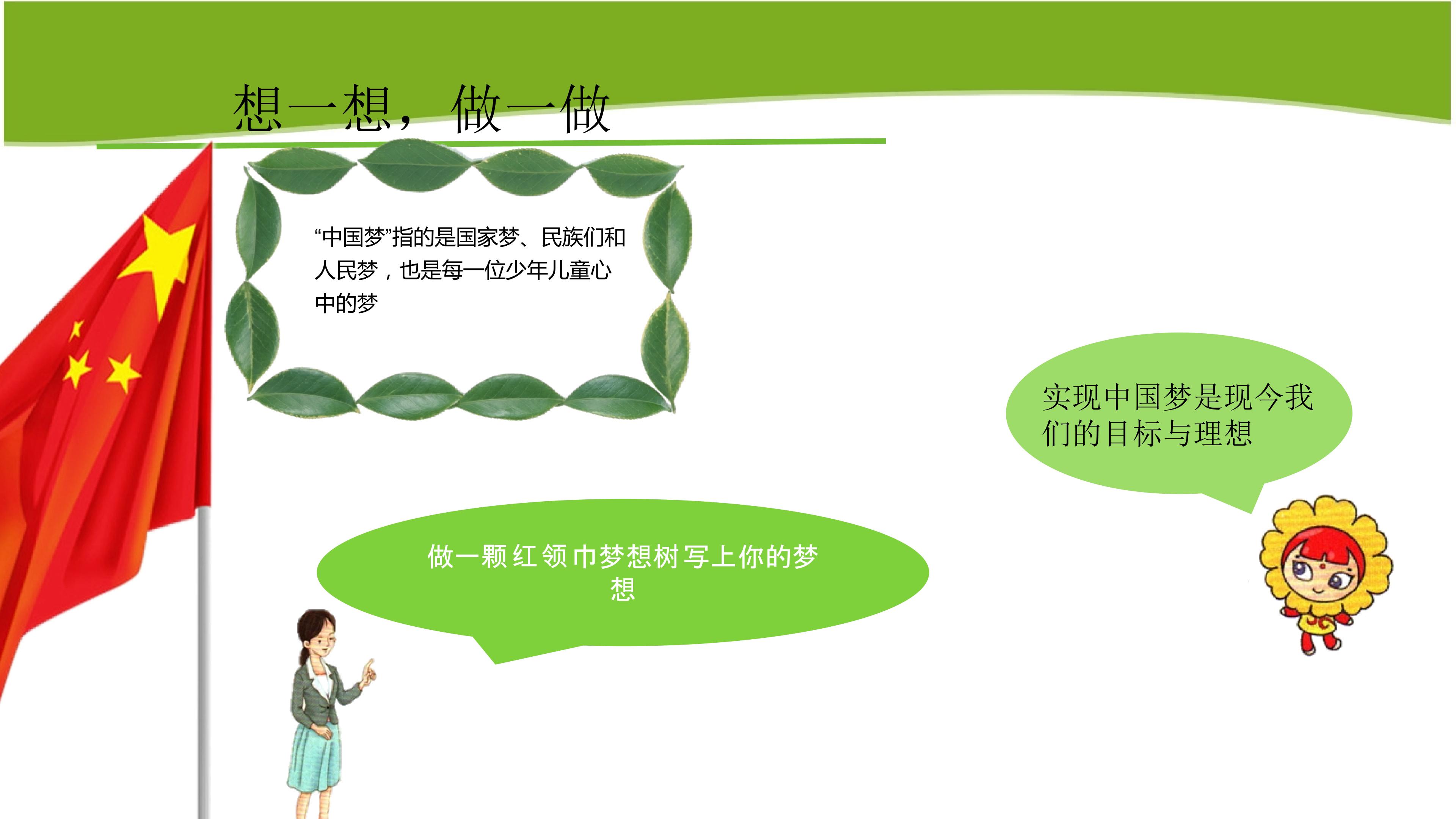 想一想，做一做

“中国梦”指的是国家梦、民族们和人民梦，也是每一位少年儿童心中的梦

实现中国梦是现今我们的目标与理想

做一颗红领巾梦想树写上你的梦想